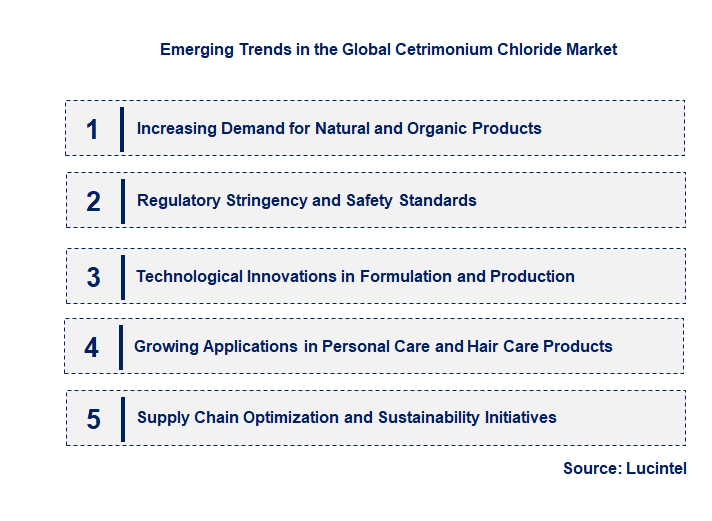 Emerging Trends in the Global Cetrimonium Chloride Market

1 Increasing Demand for Natural and Organic Products

2 Regulatory Stringency and Safety Standards

3 Technological Innovations in Formulation and Production

4 Growing Applications in Personal Care and Hair Care Products

5 Supply Chain Optimization and Sustainability Initiatives

Source: Lucintel